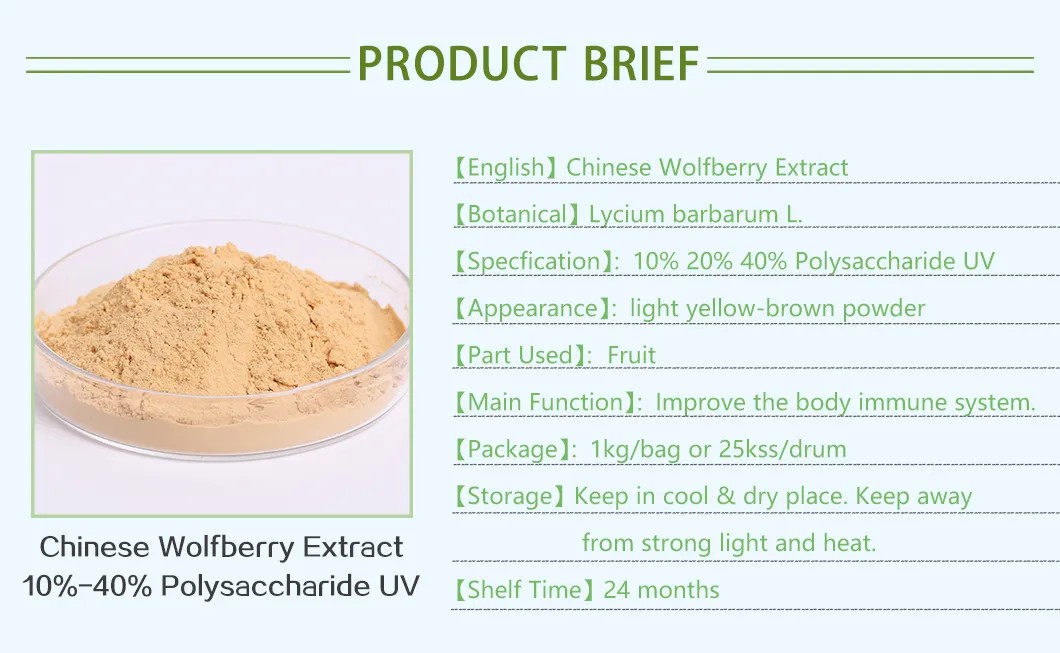 PRODUCT BRIEF

Chinese Wolfberry Extract
10%-40% Polysaccharide UV

【English】Chinese Wolfberry Extract

【Botanical】Lycium barbarum L.

【Specfication】: 10% 20% 40% Polysaccharide UV

【Appearance】: light yellow-brown powder

【Part Used】: Fruit

【Main Function】: Improve the body immune system.

【Package】: 1kg/bag or 25kss/drum

【Storage】Keep in cool & dry place. Keep away from strong light and heat.

【Shelf Time】24 months